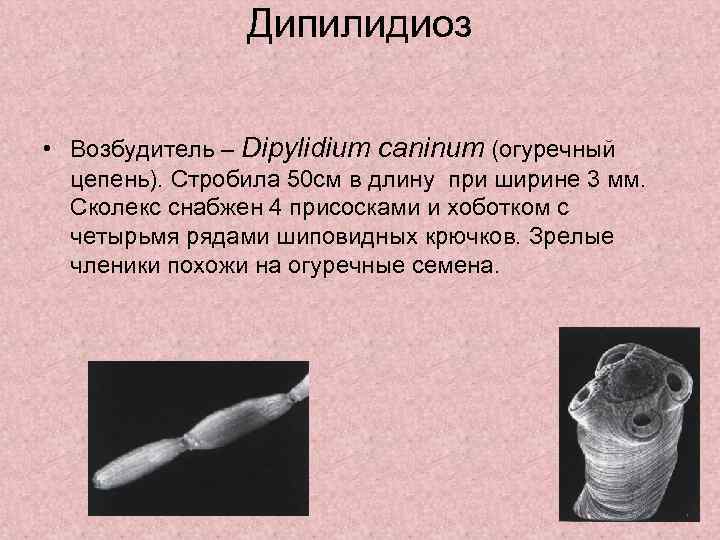 Дипилидиоз

• Возбудитель – Dipylidium caninum (огуречный цепень). Стробила 50см в длину при ширине 3 мм. Сколекс снабжен 4 присосками и хоботком с четырьмя рядами шиповидных крючков. Зрелые членики похожи на огуречные семена.